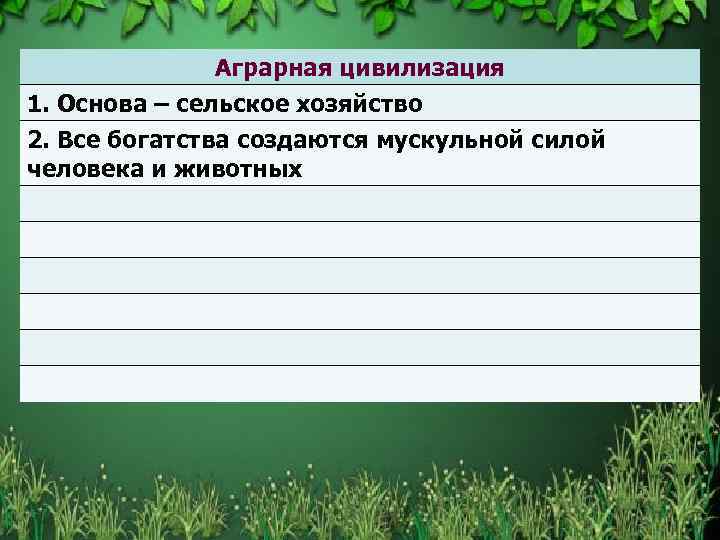 | Аграрная цивилизация |
|---|
| 1. Основа – сельское хозяйство |
| 2. Все богатства создаются мускульной силой человека и животных |
| |
| |
| |
| |
| |
| |